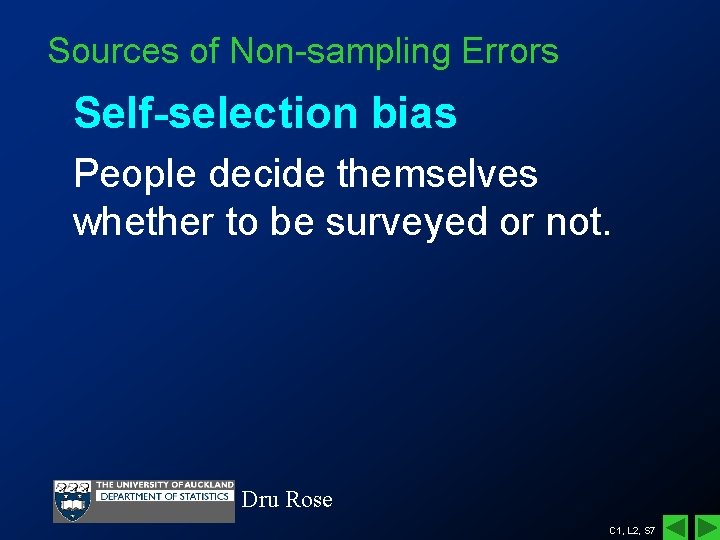 Sources of Non-sampling Errors

Self-selection bias

People decide themselves whether to be surveyed or not.

THE UNIVERSITY OF AUCKLAND
DEPARTMENT OF STATISTICS

Dru Rose

C1, L2, S7